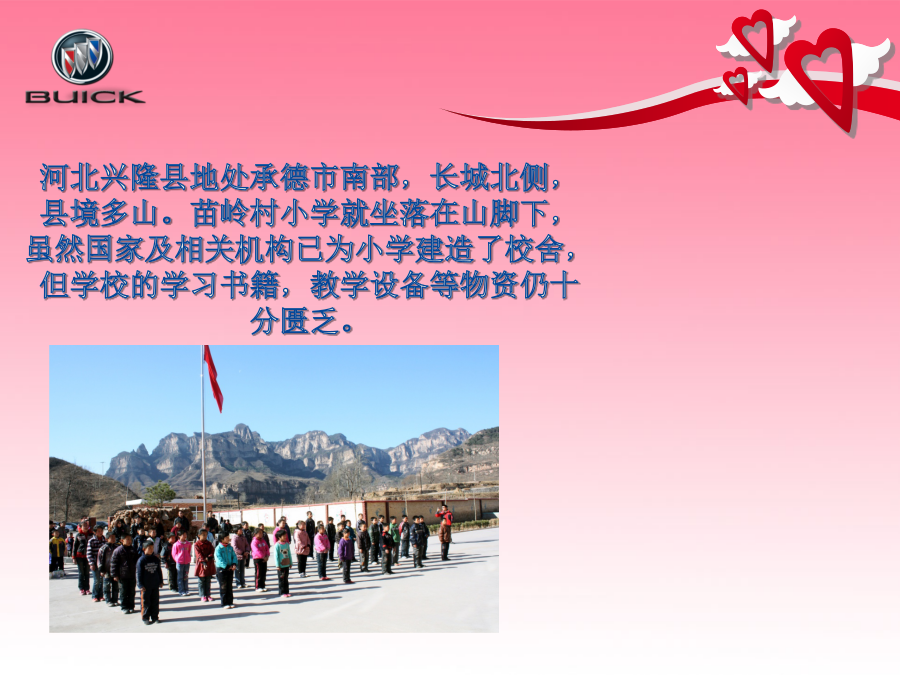 BUICK

河北兴隆县地处承德市南部，长城北侧，县境多山。苗岭村小学就坐落在山脚下，虽然国家及相关机构已为小学建造了校舍，但学校的学习书籍，教学设备等物资仍十分匮乏。